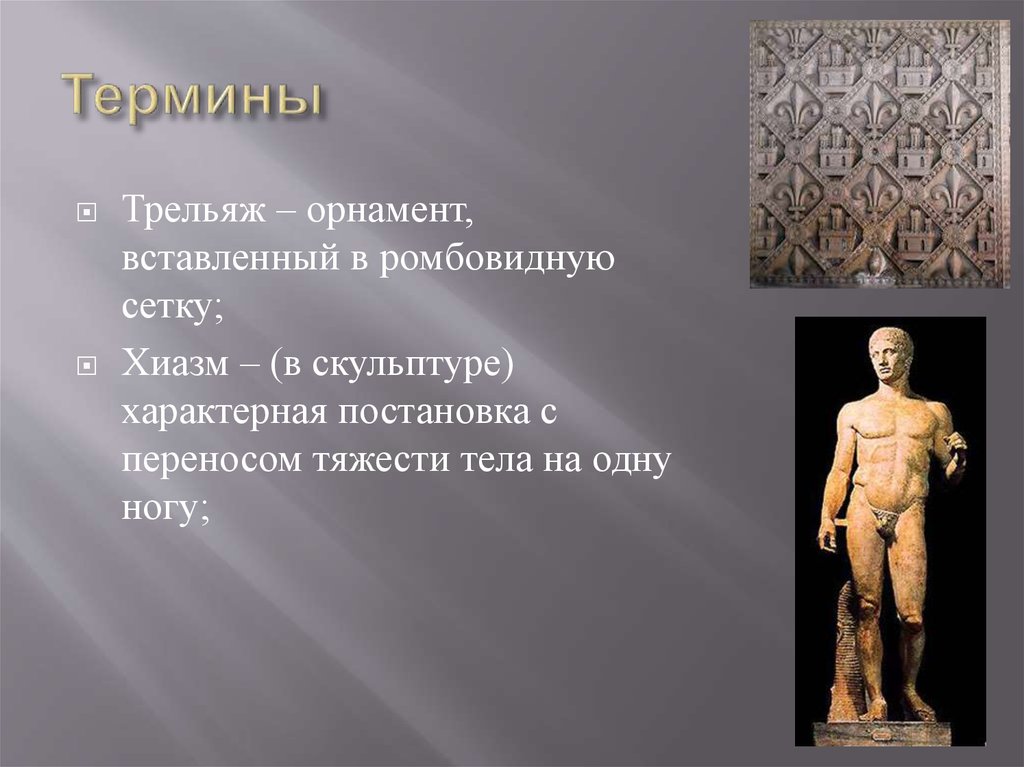 Термины

Трельяж – орнамент, вставленный в ромбовидную сетку;

Хиазм – (в скульптуре) характерная постановка с переносом тяжести тела на одну ногу;